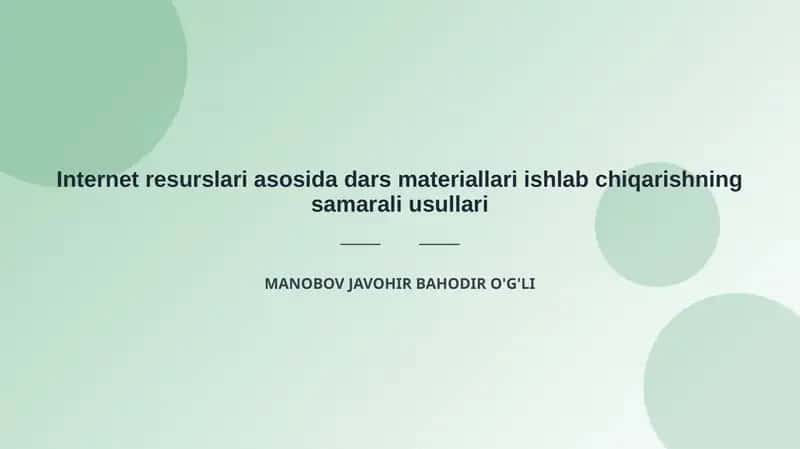 Internet resurslari asosida dars materiallari ishlab chiqarishning samarali usullari

MANOBOV JAVOHIR BAHODIR O'G'LI